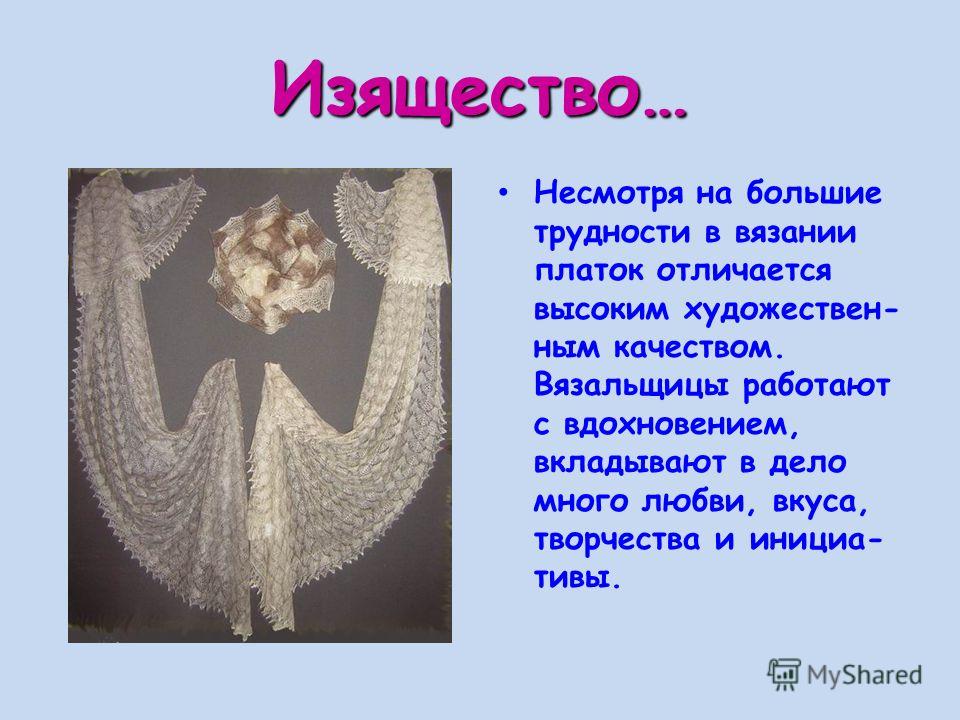 Изящество…

• Несмотря на большие трудности в вязании платок отличается высоким художественным качеством. Вязальщицы работают с вдохновением, вкладывают в дело много любви, вкуса, творчества и инициативы.

MyShared